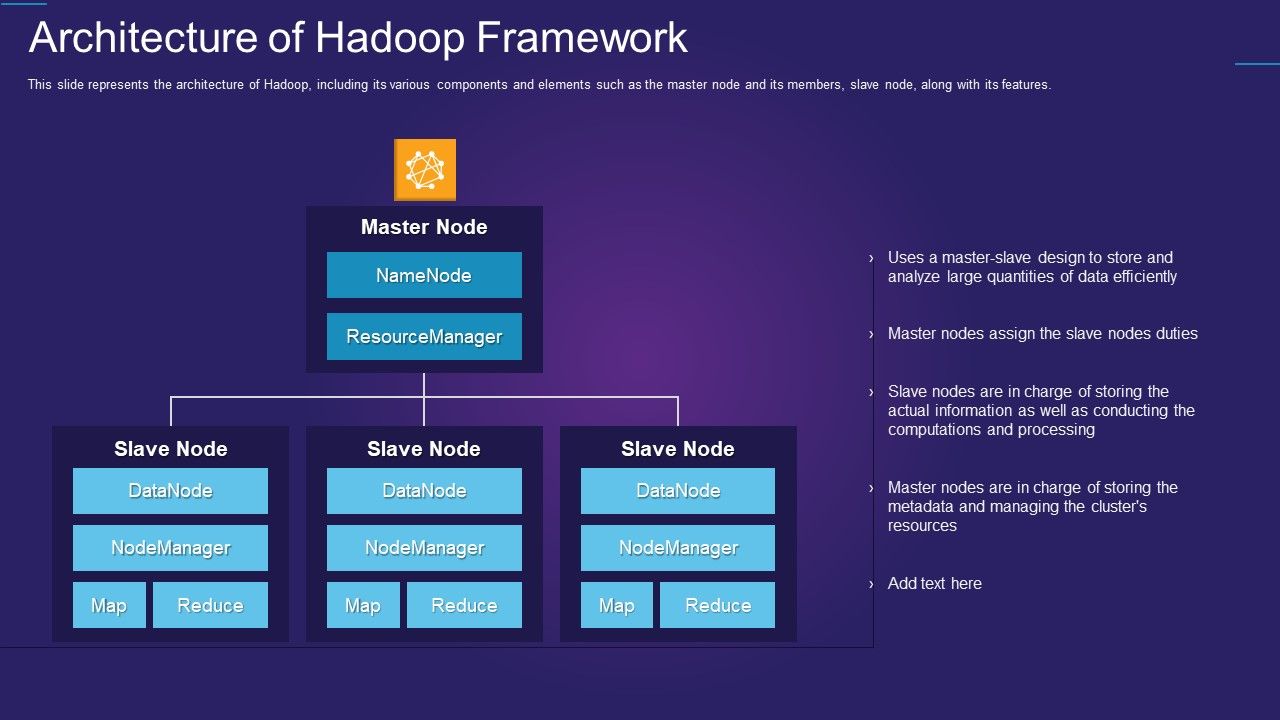 Architecture of Hadoop Framework

This slide represents the architecture of Hadoop, including its various components and elements such as the master node and its members, slave node, along with its features.

Master Node

NameNode

ResourceManager

Slave Node

DataNode

NodeManager

Map

Reduce

Slave Node

DataNode

NodeManager

Map

Reduce

Slave Node

DataNode

NodeManager

Map

Reduce

› Uses a master-slave design to store and analyze large quantities of data efficiently

› Master nodes assign the slave nodes duties

› Slave nodes are in charge of storing the actual information as well as conducting the computations and processing

› Master nodes are in charge of storing the metadata and managing the cluster's resources

› Add text here